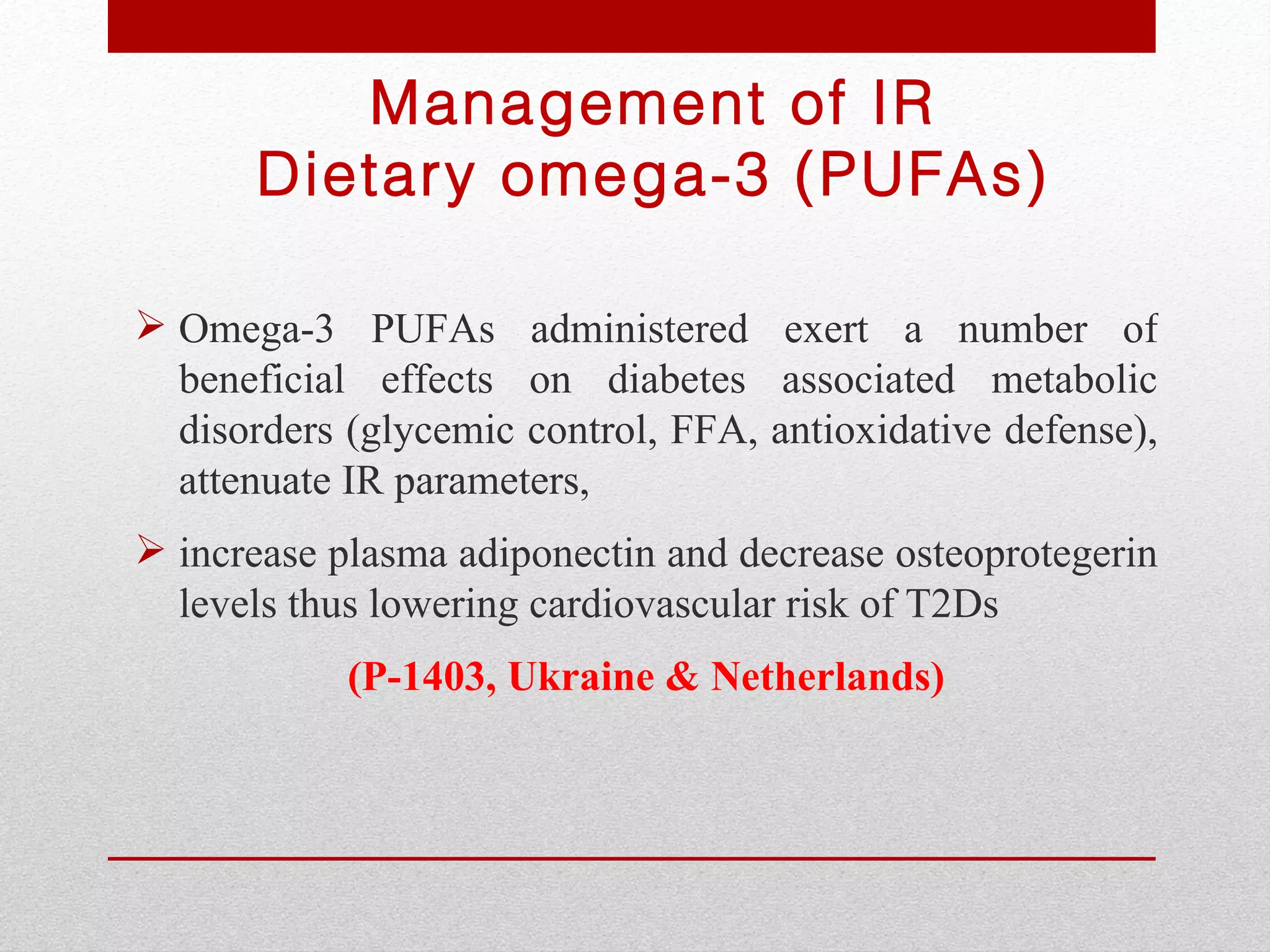 Management of IR
Dietary omega-3 (PUFAs)

➢ Omega-3 PUFAs administered exert a number of beneficial effects on diabetes associated metabolic disorders (glycemic control, FFA, antioxidative defense), attenuate IR parameters,

➢ increase plasma adiponectin and decrease osteoprotegerin levels thus lowering cardiovascular risk of T2Ds

(P-1403, Ukraine & Netherlands)